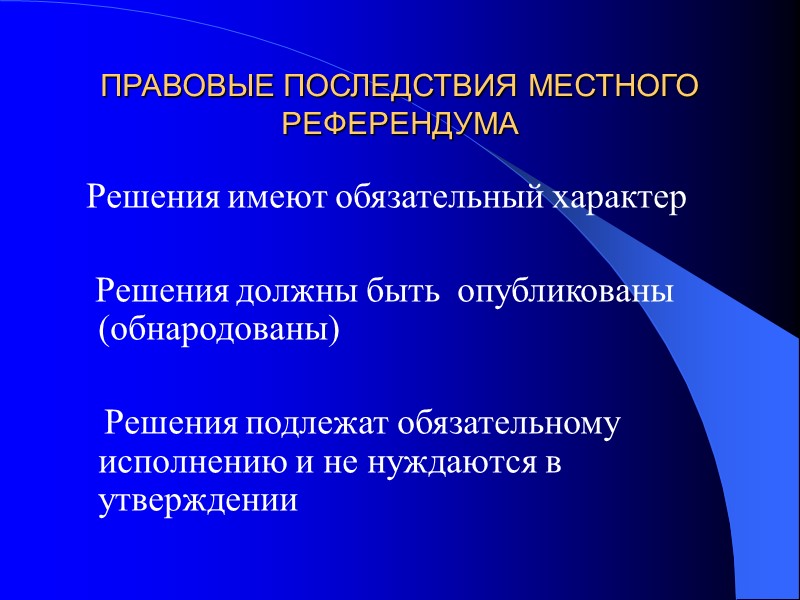 ПРАВОВЫЕ ПОСЛЕДСТВИЯ МЕСТНОГО РЕФЕРЕНДУМА

Решения имеют обязательный характер

Решения должны быть опубликованы (обнародованы)

Решения подлежат обязательному исполнению и не нуждаются в утверждении